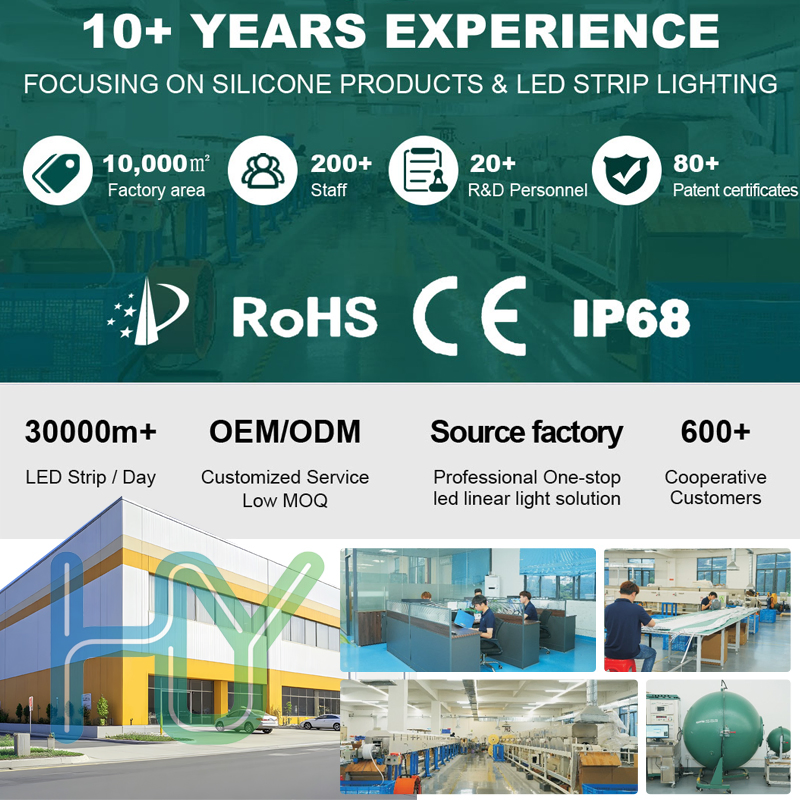 10+ YEARS EXPERIENCE

FOCUSING ON SILICONE PRODUCTS & LED STRIP LIGHTING

10,000㎡
Factory area

200+
Staff

20+
R&D Personnel

80+
Patent certificates

RoHS CE IP68

30000m+
LED Strip / Day

OEM/ODM
Customized Service
Low MOQ

Source factory
Professional One-stop led linear light solution

600+
Cooperative Customers

HY